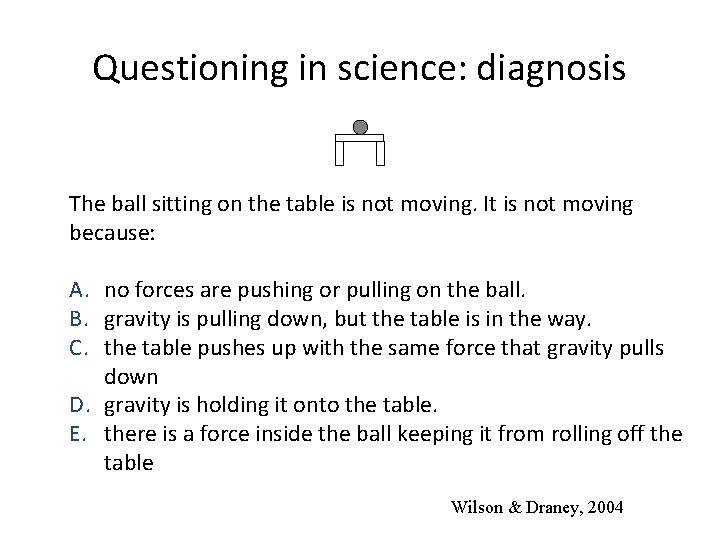 Questioning in science: diagnosis

The ball sitting on the table is not moving. It is not moving because:

A. no forces are pushing or pulling on the ball.
B. gravity is pulling down, but the table is in the way.
C. the table pushes up with the same force that gravity pulls down
D. gravity is holding it onto the table.
E. there is a force inside the ball keeping it from rolling off the table

Wilson & Draney, 2004